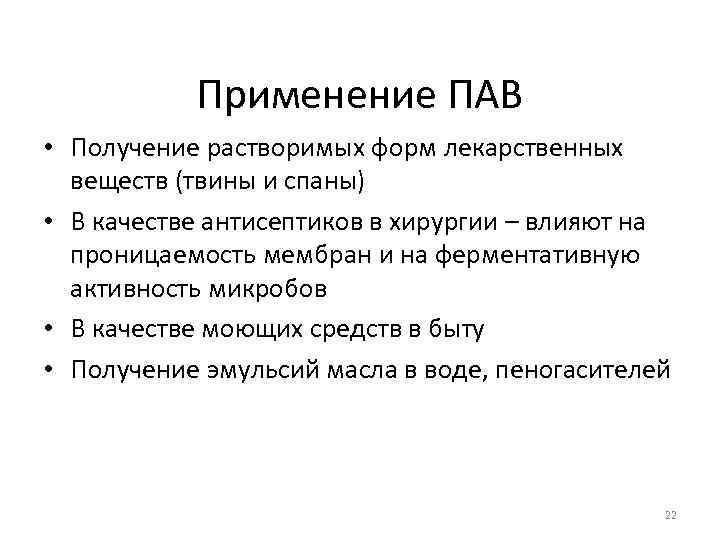 Применение ПАВ

• Получение растворимых форм лекарственных веществ (твины и спаны)

• В качестве антисептиков в хирургии – влияют на проницаемость мембран и на ферментативную активность микробов

• В качестве моющих средств в быту

• Получение эмульсий масла в воде, пеногасителей

22